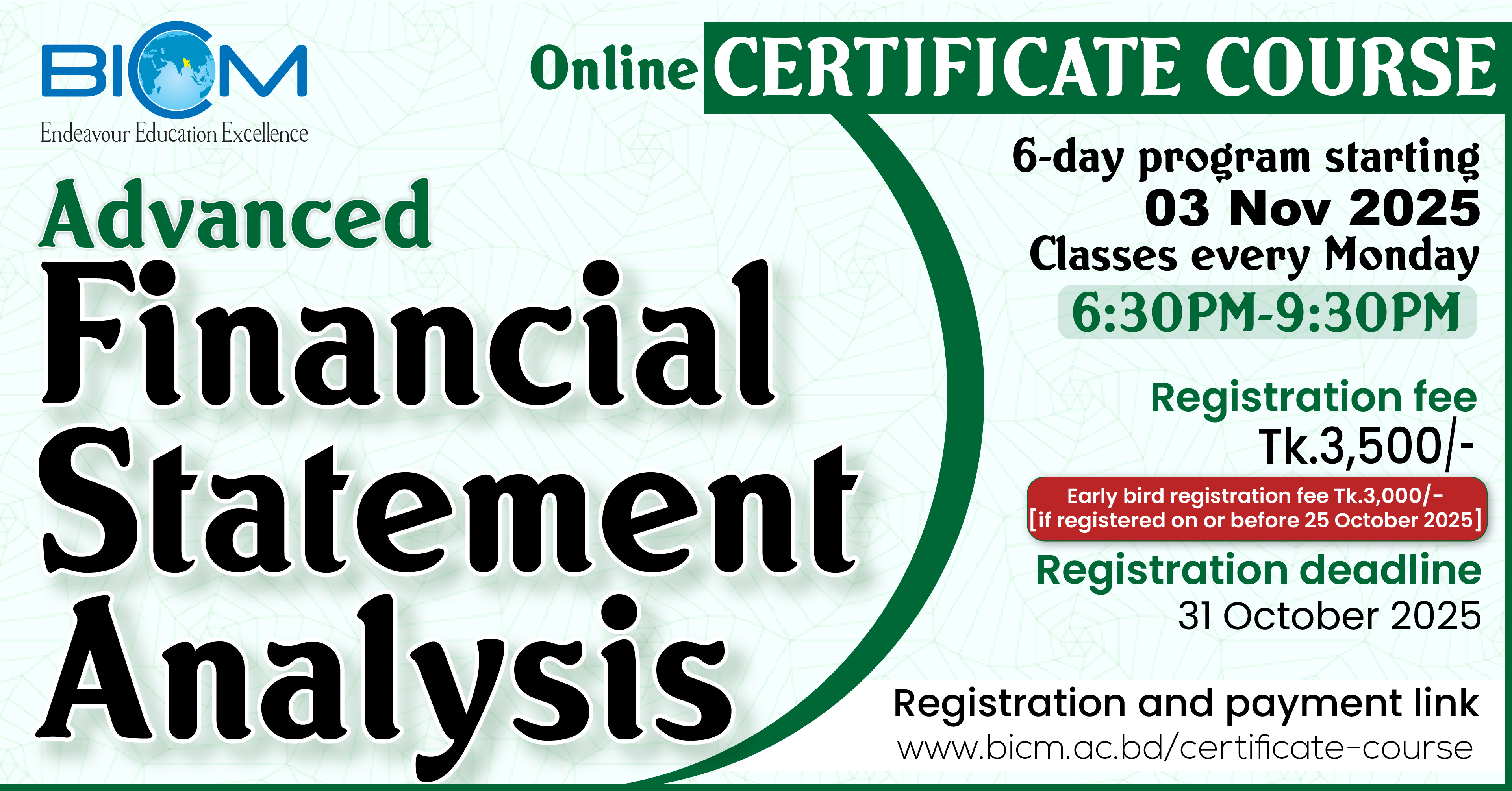 BICM
Endeavour Education Excellence

Online CERTIFICATE COURSE

Advanced
Financial Statement Analysis

6-day program starting
03 Nov 2025
Classes every Monday
6:30PM-9:30PM

Registration fee
Tk.3,500/-

Early bird registration fee Tk.3,000/-
[if registered on or before 25 October 2025]

Registration deadline
31 October 2025

Registration and payment link
www.bicm.ac.bd/certificate-course